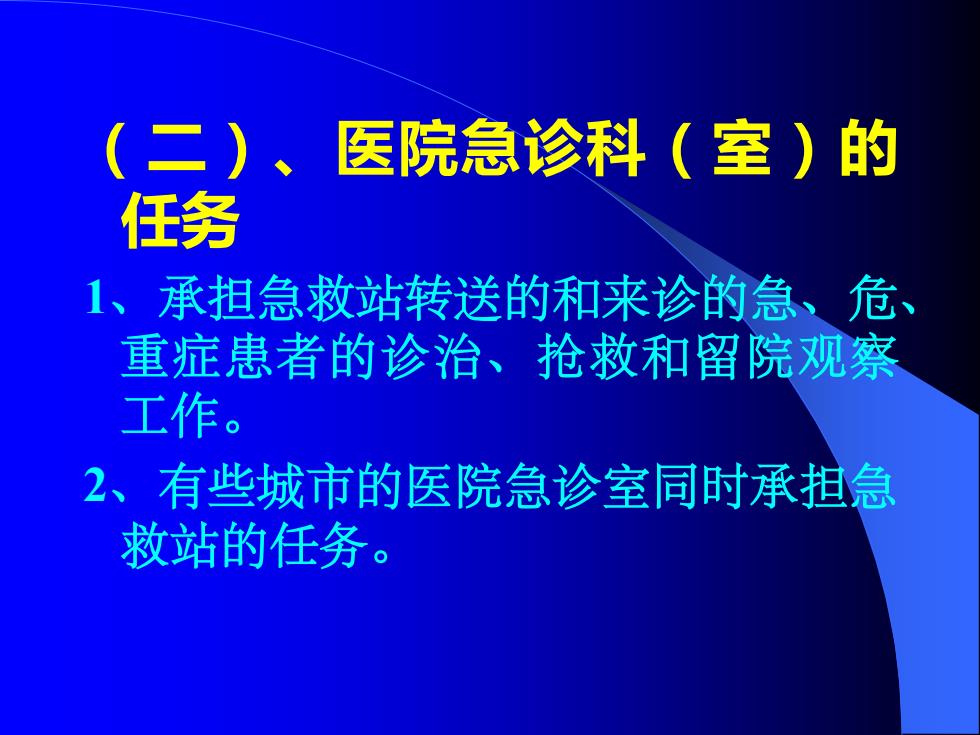 （二）、医院急诊科（室）的任务

1、承担急救站转送的和来诊的急、危、重症患者的诊治、抢救和留院观察工作。

2、有些城市的医院急诊室同时承担急救站的任务。